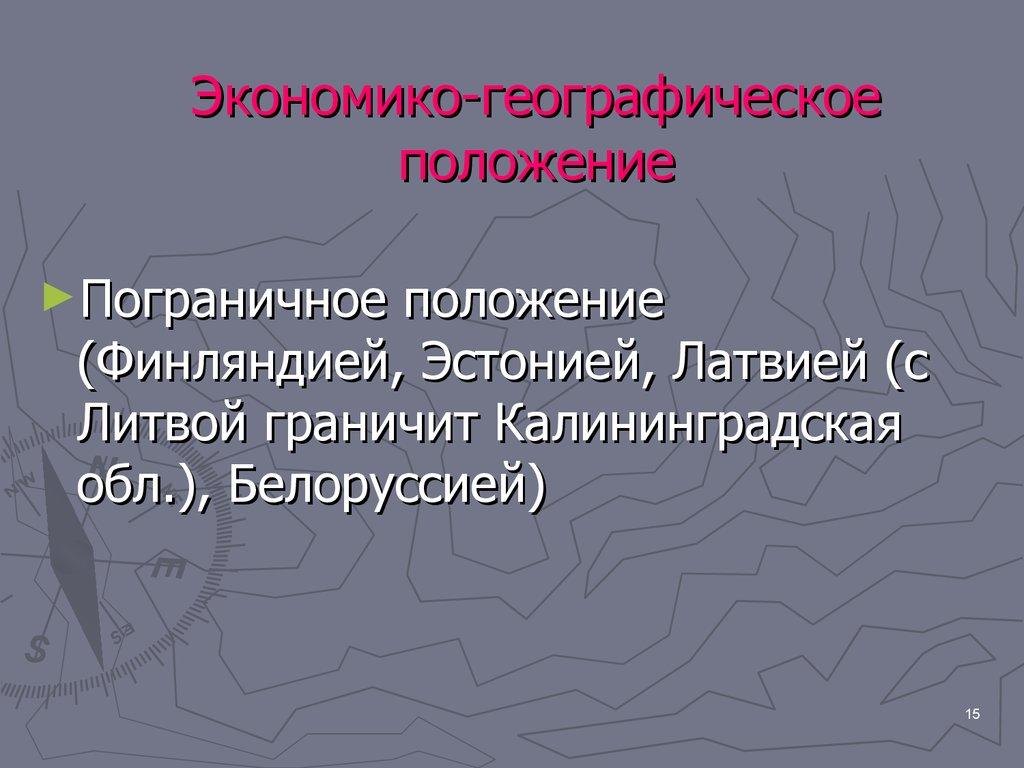 Экономико-географическое положение

►Пограничное положение (Финляндией, Эстонией, Латвией (с Литвой граничит Калининградская обл.), Белоруссией)

15